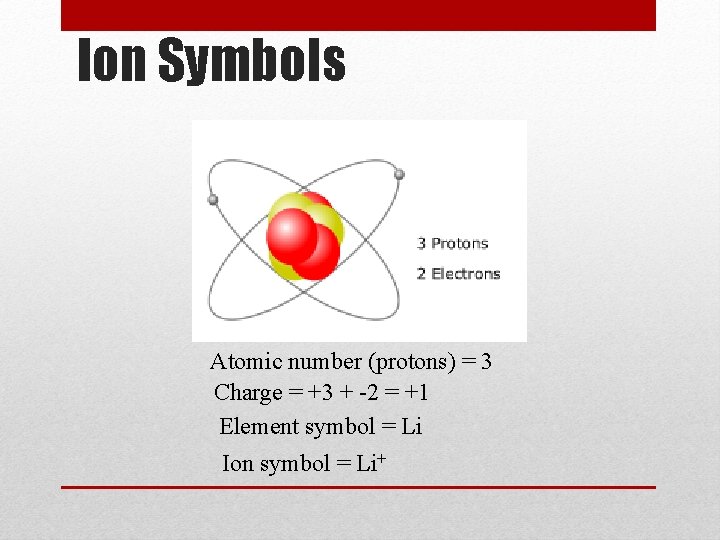 Ion Symbols

3 Protons

2 Electrons

Atomic number (protons) = 3

Charge = +3 + -2 = +1

Element symbol = Li

Ion symbol = $Li^+$